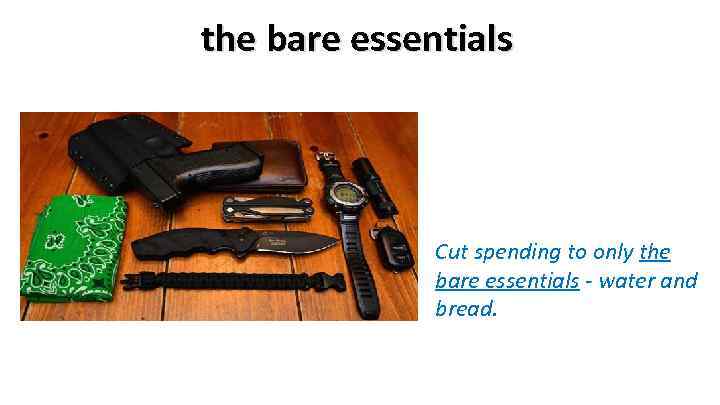 the bare essentials

Cut spending to only the bare essentials - water and bread.